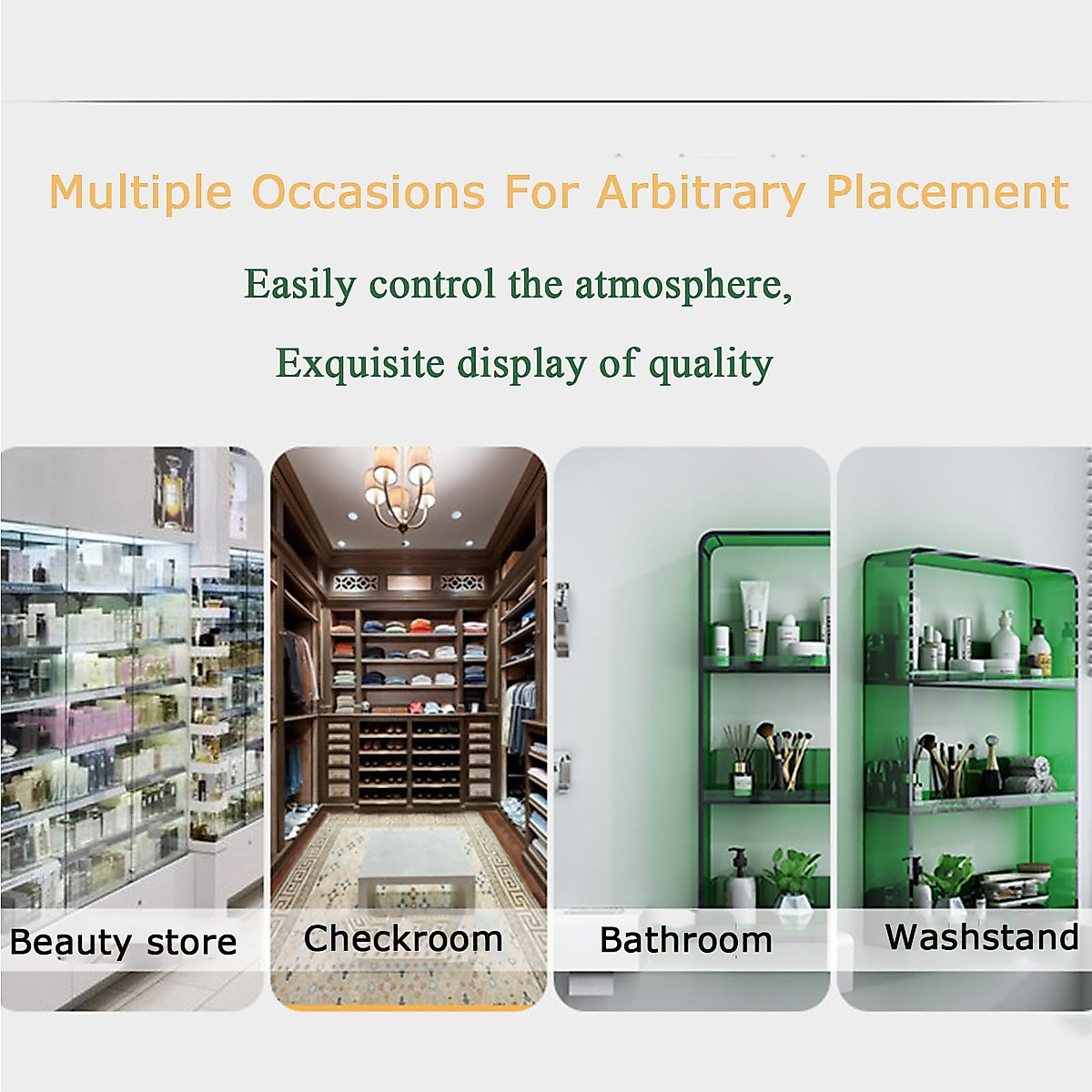 Multiple Occasions For Arbitrary Placement

Easily control the atmosphere,

Exquisite display of quality

Beauty store

Checkroom

Bathroom

Washstand